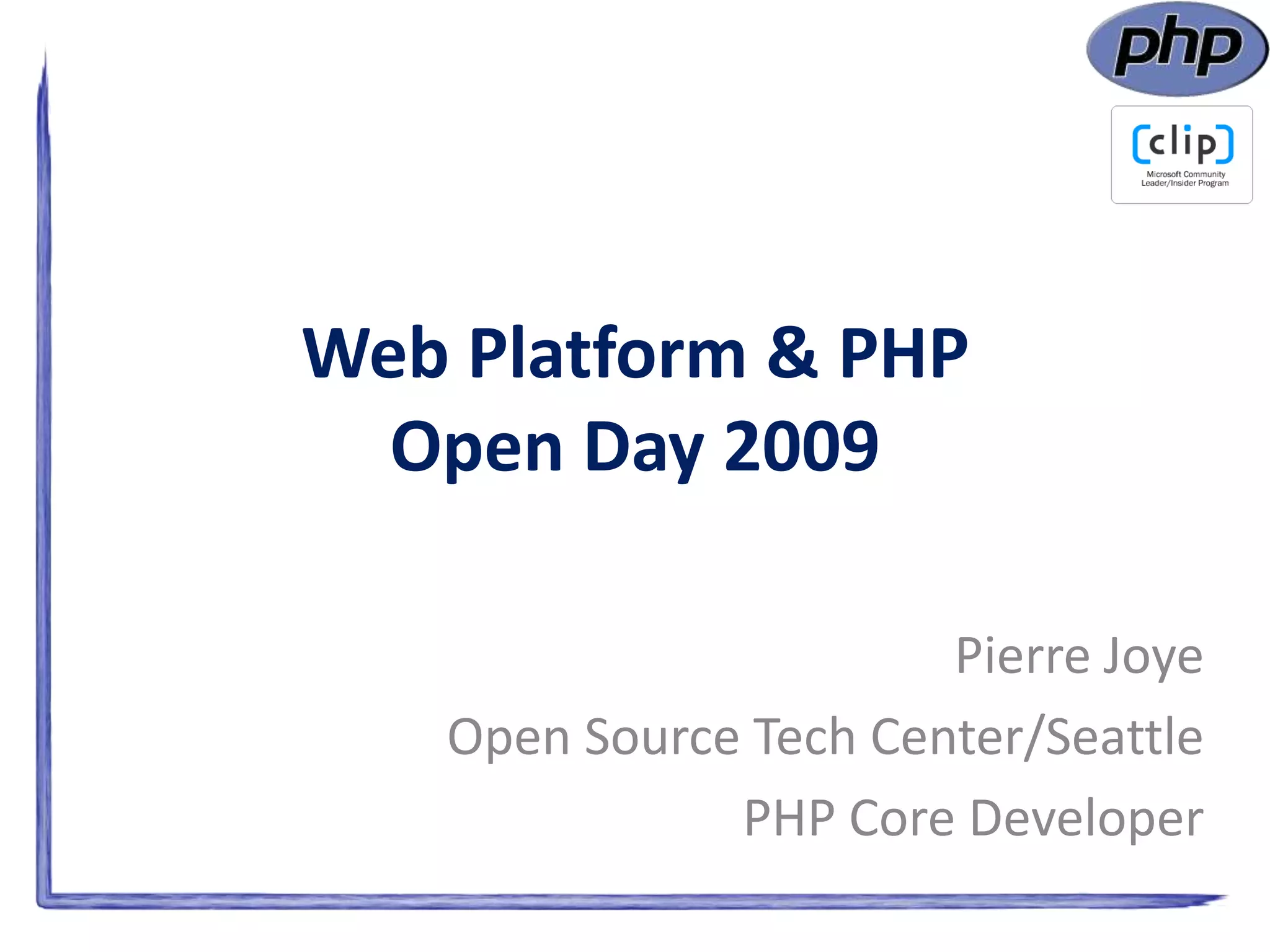 php

[clip]
Microsoft Community Leader/Insider Program

Web Platform & PHP
Open Day 2009

Pierre Joye
Open Source Tech Center/Seattle
PHP Core Developer